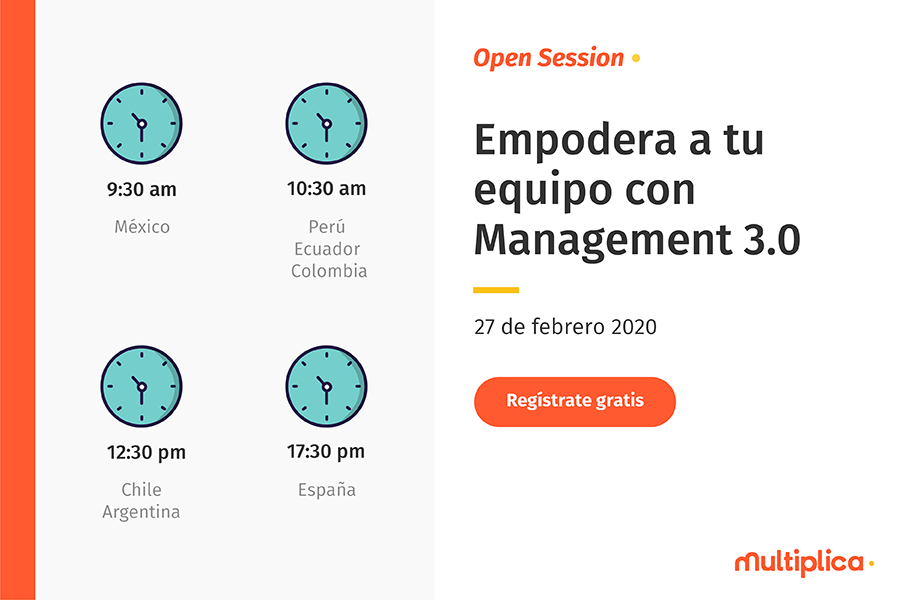 9:30 am
México

10:30 am
Perú
Ecuador
Colombia

12:30 pm
Chile
Argentina

17:30 pm
España

Open Session

Empodera a tu equipo con Management 3.0

27 de febrero 2020

Regístrate gratis

multiplica